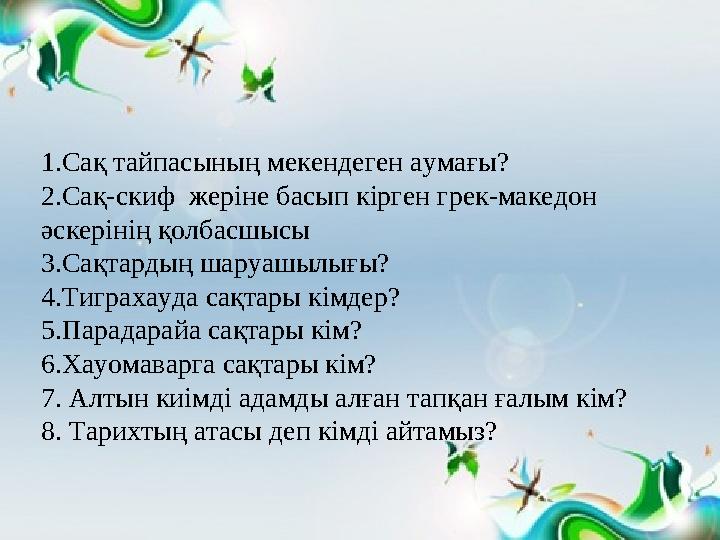 1.Сақ тайпасының мекендеген аумағы?
2.Сақ-скиф жеріне басып кірген грек-македон әскерінің қолбасшысы
3.Сақтардың шаруашылығы?
4.Тиграхауда сақтары кімдер?
5.Парадарайа сақтары кім?
6.Хауомаварга сақтары кім?
7. Алтын киімді адамды алған тапқан ғалым кім?
8. Тарихтың атасы деп кімді айтамыз?